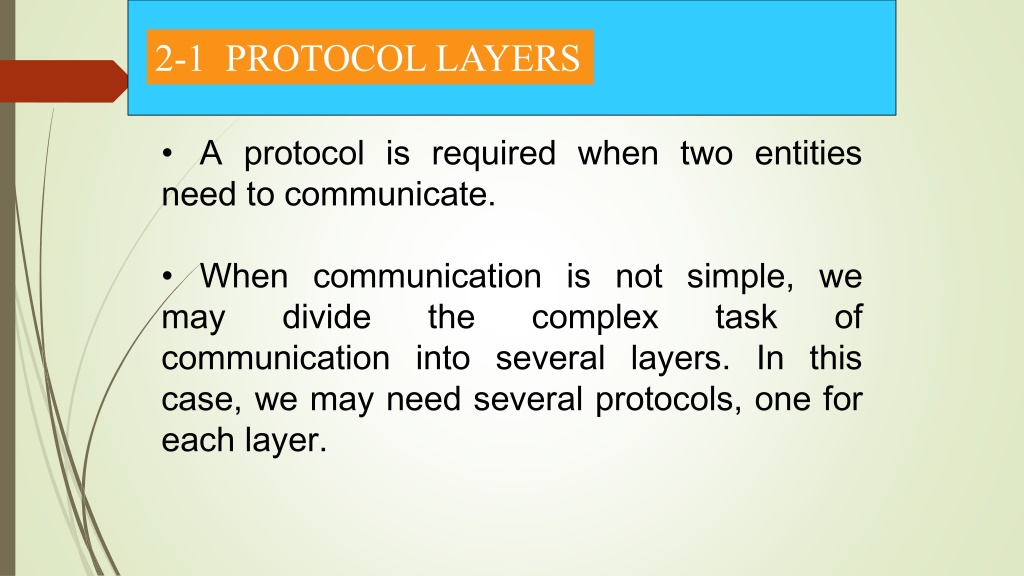 2-1 PROTOCOL LAYERS

• A protocol is required when two entities need to communicate.

• When communication is not simple, we may divide the complex task of communication into several layers. In this case, we may need several protocols, one for each layer.